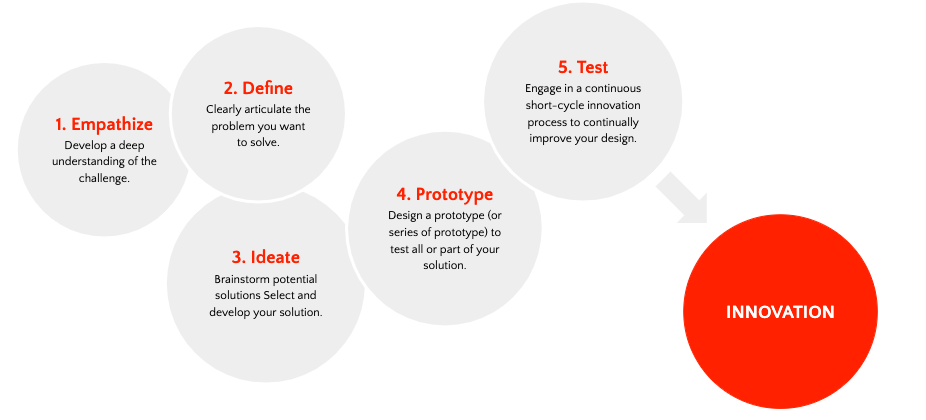 1. Empathize
Develop a deep understanding of the challenge.

2. Define
Clearly articulate the problem you want to solve.

3. Ideate
Brainstorm potential solutions Select and develop your solution.

4. Prototype
Design a prototype (or series of prototype) to test all or part of your solution.

5. Test
Engage in a continuous short-cycle innovation process to continually improve your design.

INNOVATION